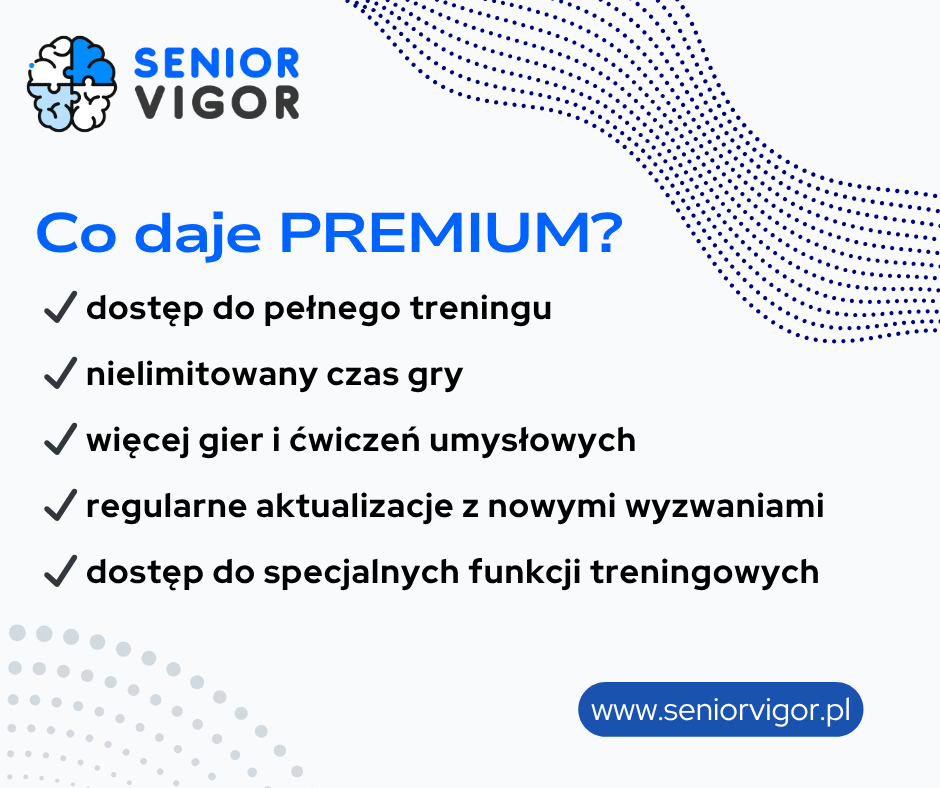 SENIOR
VIGOR

Co daje PREMIUM?

✓ dostęp do pełnego treningu

✓ nielimitowany czas gry

✓ więcej gier i ćwiczeń umysłowych

✓ regularne aktualizacje z nowymi wyzwaniami

✓ dostęp do specjalnych funkcji treningowych

www.seniorvigor.pl